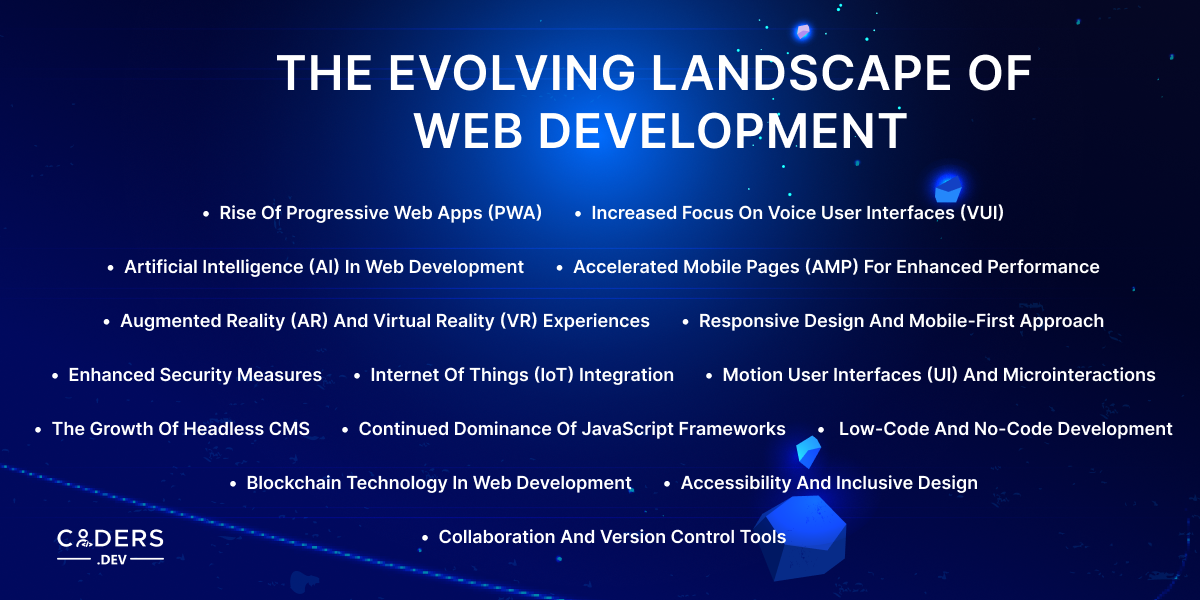 THE EVOLVING LANDSCAPE OF WEB DEVELOPMENT

• Rise Of Progressive Web Apps (PWA) • Increased Focus On Voice User Interfaces (VUI)

• Artificial Intelligence (AI) In Web Development • Accelerated Mobile Pages (AMP) For Enhanced Performance

• Augmented Reality (AR) And Virtual Reality (VR) Experiences • Responsive Design And Mobile-First Approach

• Enhanced Security Measures • Internet Of Things (IoT) Integration • Motion User Interfaces (UI) And Microinteractions

• The Growth Of Headless CMS • Continued Dominance Of JavaScript Frameworks • Low-Code And No-Code Development

• Blockchain Technology In Web Development • Accessibility And Inclusive Design

• Collaboration And Version Control Tools

CODERS .DEV